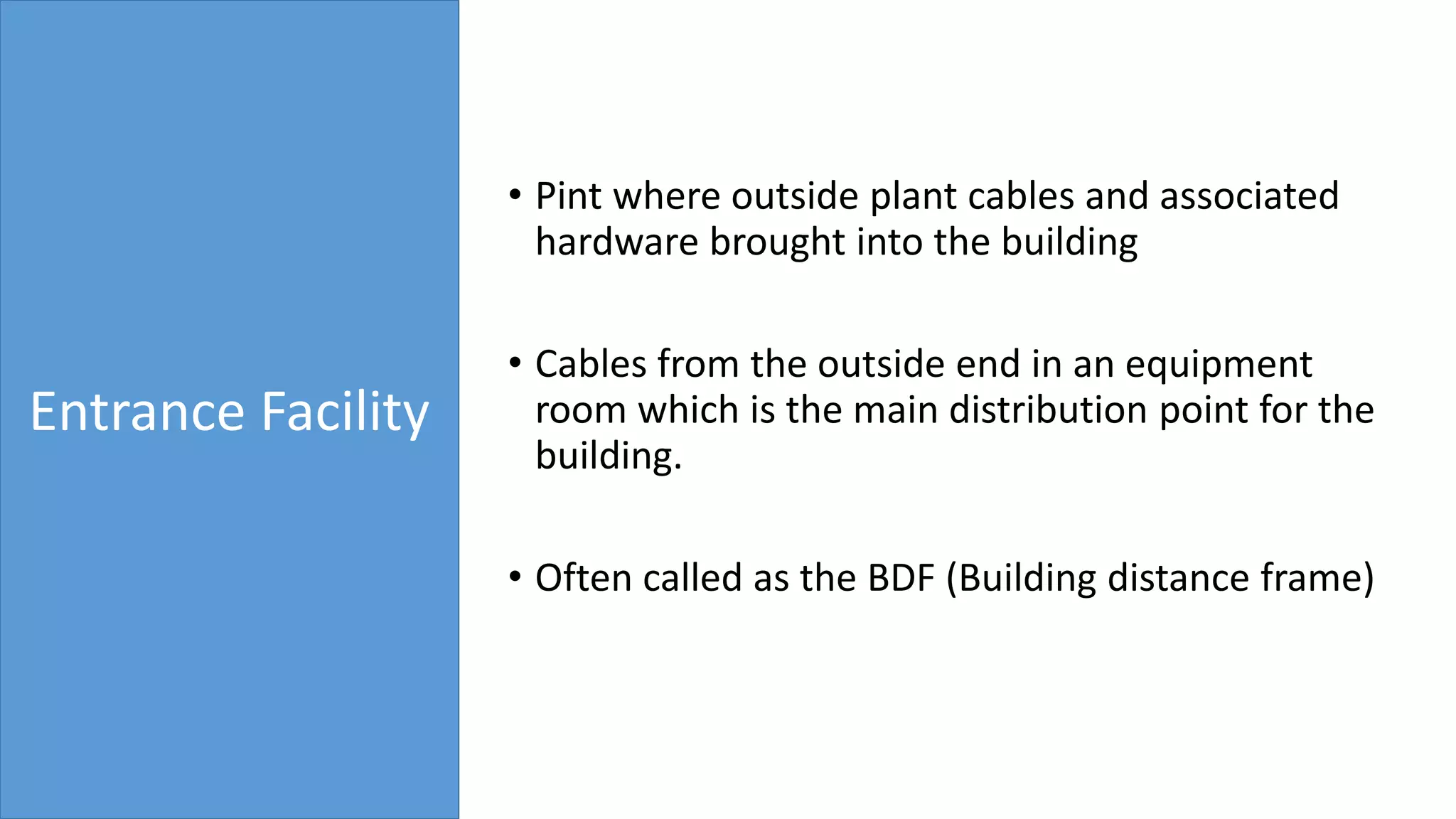 Entrance Facility

• Pint where outside plant cables and associated hardware brought into the building

• Cables from the outside end in an equipment room which is the main distribution point for the building.

• Often called as the BDF (Building distance frame)